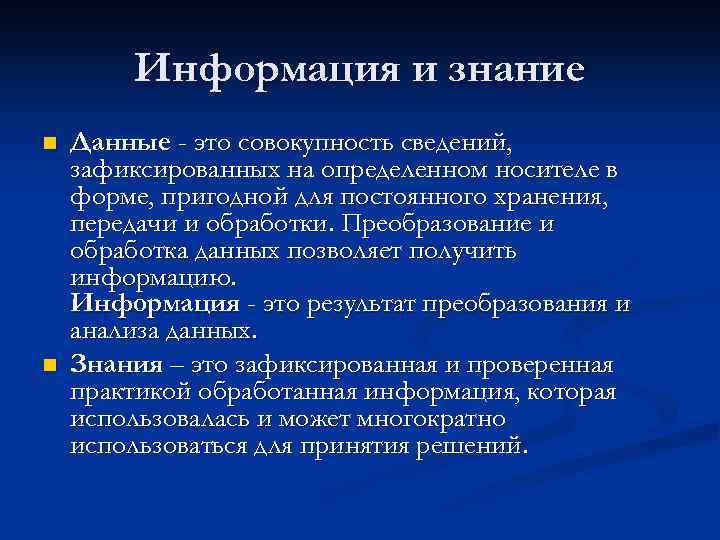 Информация и знание

Данные - это совокупность сведений, зафиксированных на определенном носителе в форме, пригодной для постоянного хранения, передачи и обработки. Преобразование и обработка данных позволяет получить информацию.
Информация - это результат преобразования и анализа данных.

Знания – это зафиксированная и проверенная практикой обработанная информация, которая использовалась и может многократно использоваться для принятия решений.